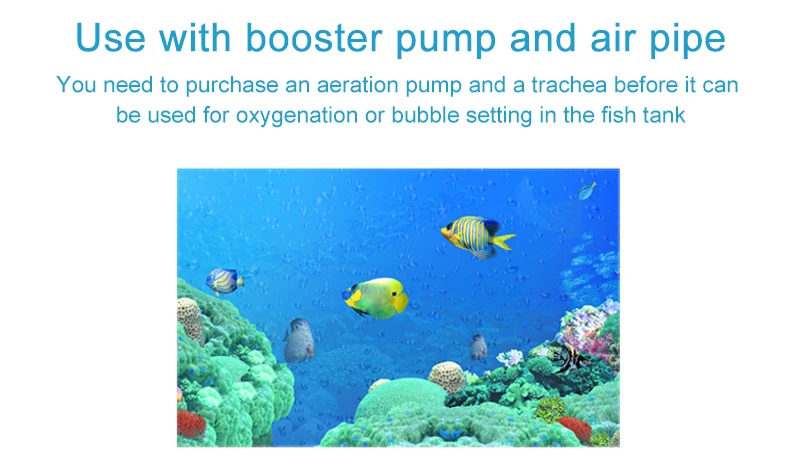 Use with booster pump and air pipe

You need to purchase an aeration pump and a trachea before it can be used for oxygenation or bubble setting in the fish tank